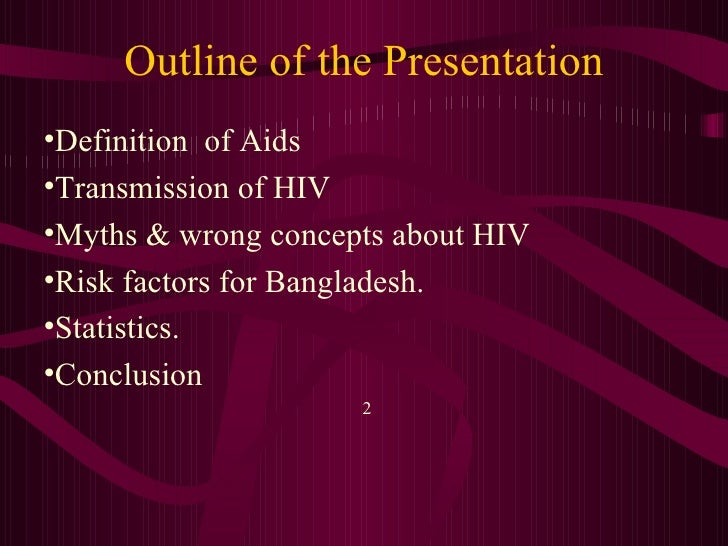 Outline of the Presentation

•Definition of Aids
•Transmission of HIV
•Myths & wrong concepts about HIV
•Risk factors for Bangladesh.
•Statistics.
•Conclusion

2